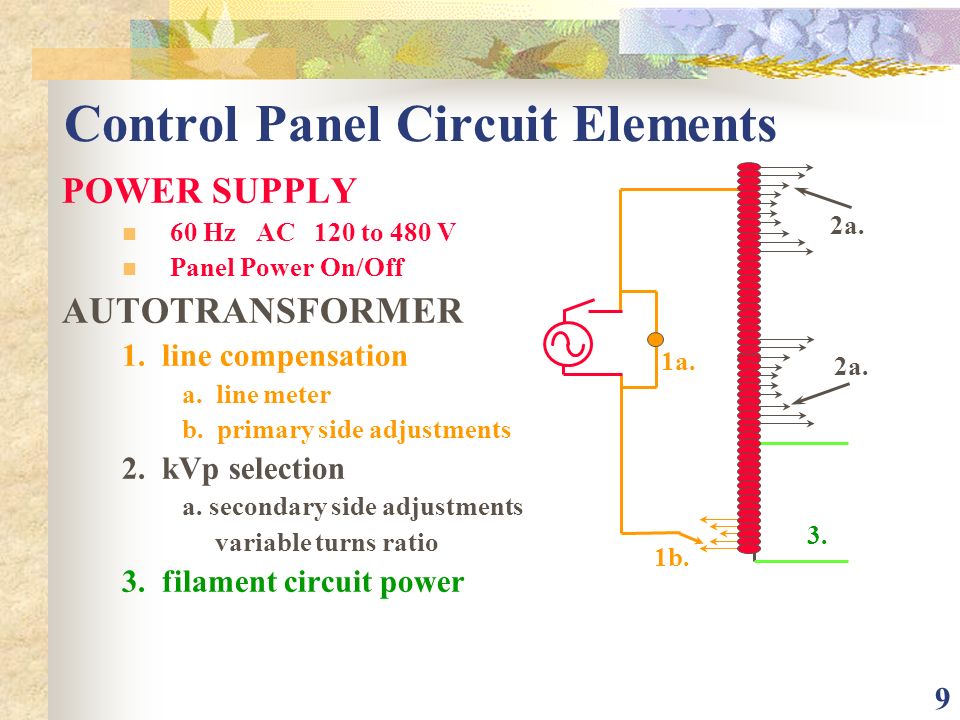 Control Panel Circuit Elements

POWER SUPPLY

- 60 Hz AC 120 to 480 V
- Panel Power On/Off

AUTOTRANSFORMER

1. line compensation
 a. line meter
 b. primary side adjustments
2. kVp selection
 a. secondary side adjustments
 variable turns ratio
3. filament circuit power

2a.

1a.

2a.

3.

1b.

9